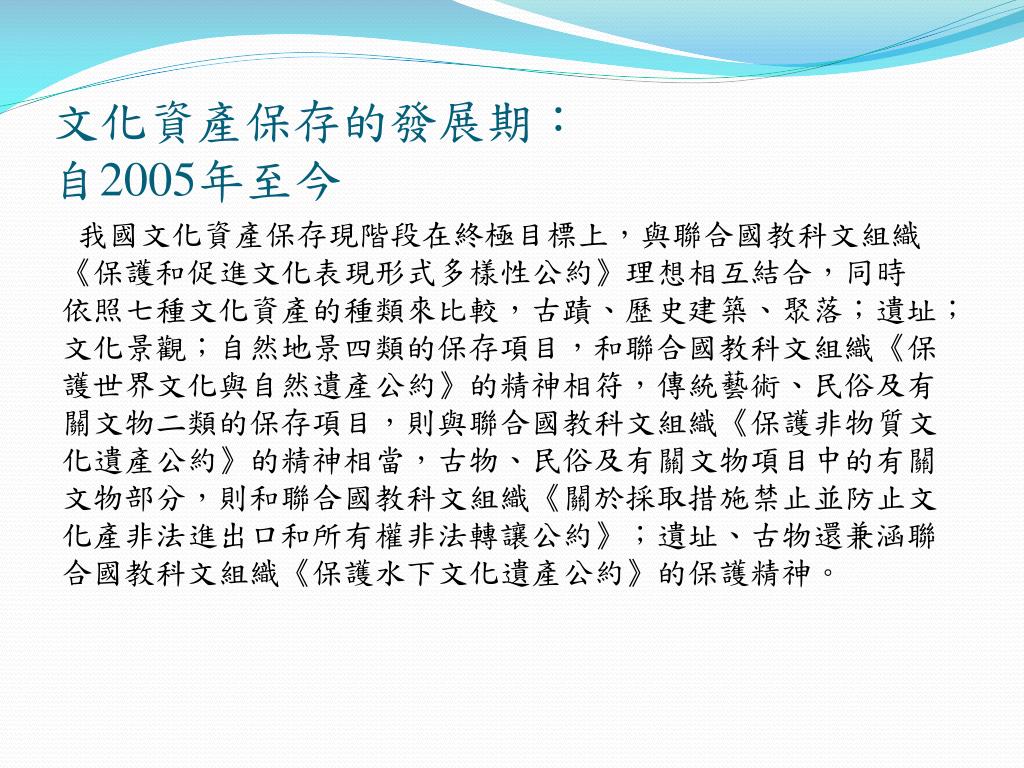 文化資產保存的發展期：
自2005年至今

我國文化資產保存現階段在終極目標上，與聯合國教科文組織《保護和促進文化表現形式多樣性公約》理想相互結合，同時依照七種文化資產的種類來比較，古蹟、歷史建築、聚落；遺址；文化景觀；自然地景四類的保存項目，和聯合國教科文組織《保護世界文化與自然遺產公約》的精神相符，傳統藝術、民俗及有關文物二類的保存項目，則與聯合國教科文組織《保護非物質文化遺產公約》的精神相當，古物、民俗及有關文物項目中的有關文物部分，則和聯合國教科文組織《關於採取措施禁止並防止文化產非法進出口和所有權非法轉讓公約》；遺址、古物還兼涵聯合國教科文組織《保護水下文化遺產公約》的保護精神。